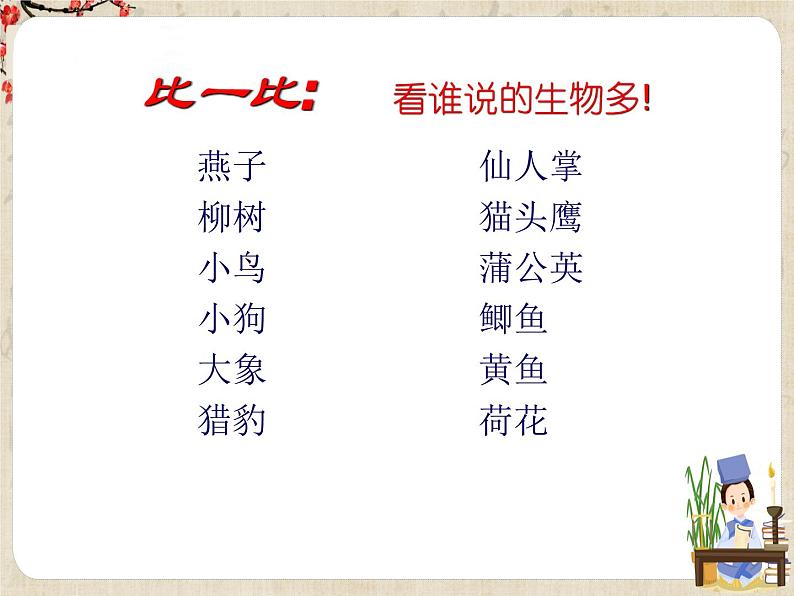 比一比： 看谁说的生物多！

燕子
柳树
小鸟
小狗
大象
猎豹

仙人掌
猫头鹰
蒲公英
鲫鱼
黄鱼
荷花